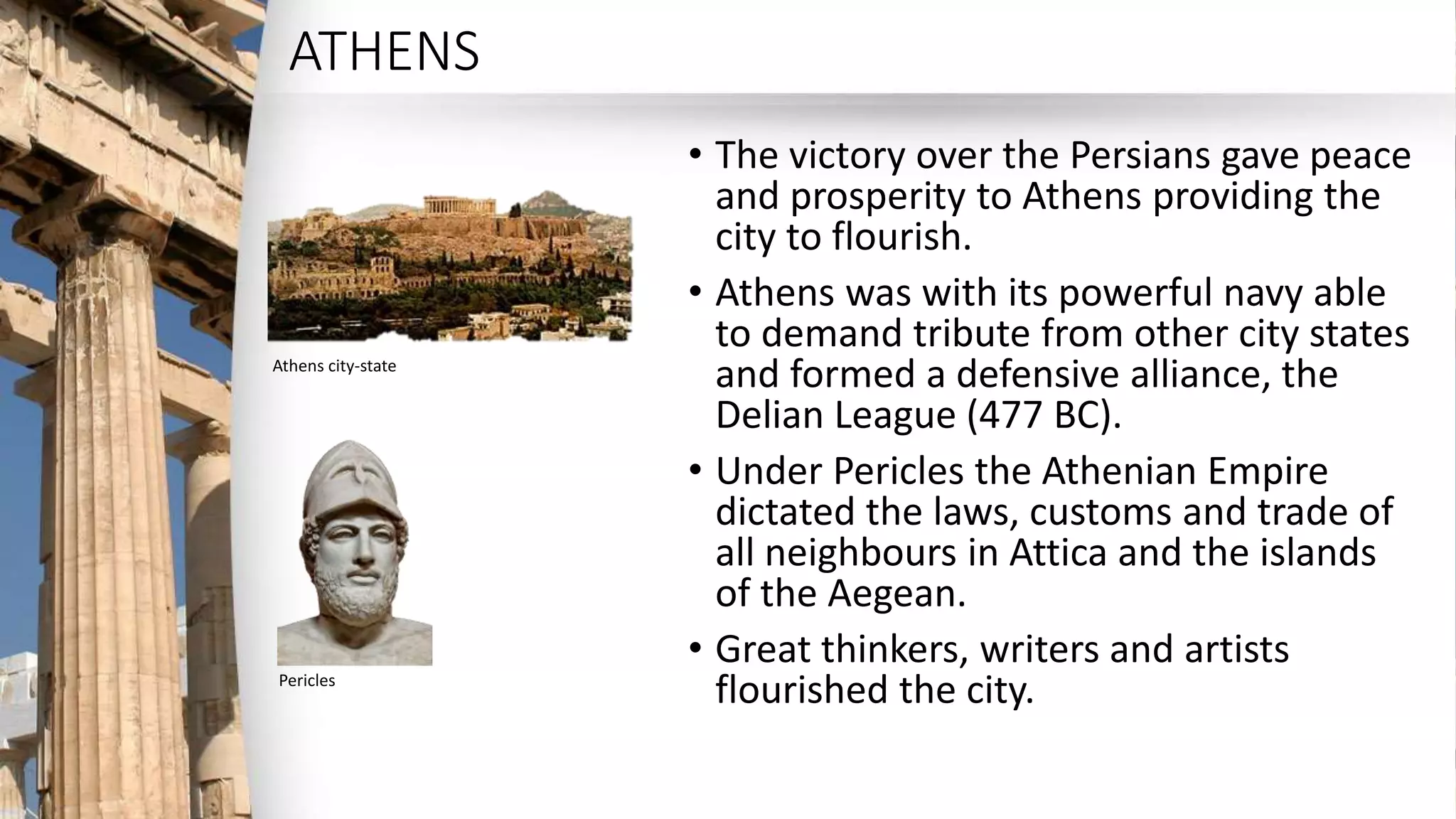 ATHENS

Athens city-state

Pericles

• The victory over the Persians gave peace and prosperity to Athens providing the city to flourish.

• Athens was with its powerful navy able to demand tribute from other city states and formed a defensive alliance, the Delian League (477 BC).

• Under Pericles the Athenian Empire dictated the laws, customs and trade of all neighbours in Attica and the islands of the Aegean.

• Great thinkers, writers and artists flourished the city.